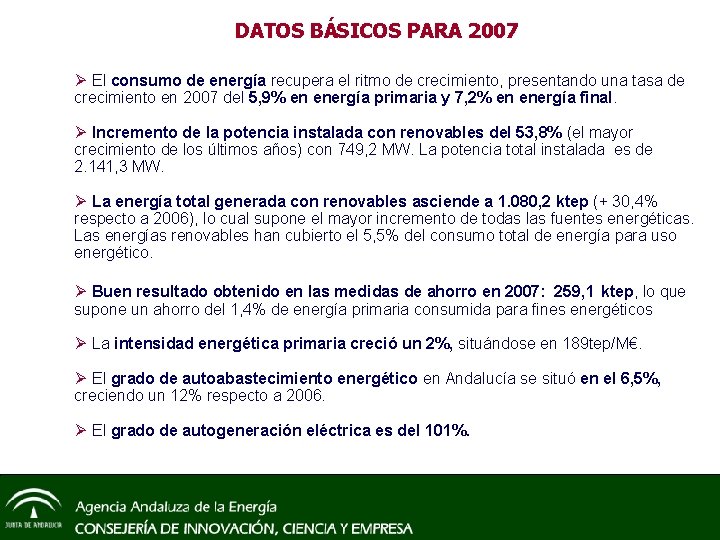 DATOS BÁSICOS PARA 2007

➢ El consumo de energía recupera el ritmo de crecimiento, presentando una tasa de crecimiento en 2007 del 5,9% en energía primaria y 7,2% en energía final.

➢ Incremento de la potencia instalada con renovables del 53,8% (el mayor crecimiento de los últimos años) con 749,2 MW. La potencia total instalada es de 2.141,3 MW.

➢ La energía total generada con renovables asciende a 1.080,2 ktep (+ 30,4% respecto a 2006), lo cual supone el mayor incremento de todas las fuentes energéticas. Las energías renovables han cubierto el 5,5% del consumo total de energía para uso energético.

➢ Buen resultado obtenido en las medidas de ahorro en 2007: 259,1 ktep, lo que supone un ahorro del 1,4% de energía primaria consumida para fines energéticos

➢ La intensidad energética primaria creció un 2%, situándose en 189tep/M€.

➢ El grado de autoabastecimiento energético en Andalucía se situó en el 6,5%, creciendo un 12% respecto a 2006.

➢ El grado de autogeneración eléctrica es del 101%.

JUNTA DE ANDALUCIA

Agencia Andaluza de la Energía
CONSEJERÍA DE INNOVACIÓN, CIENCIA Y EMPRESA